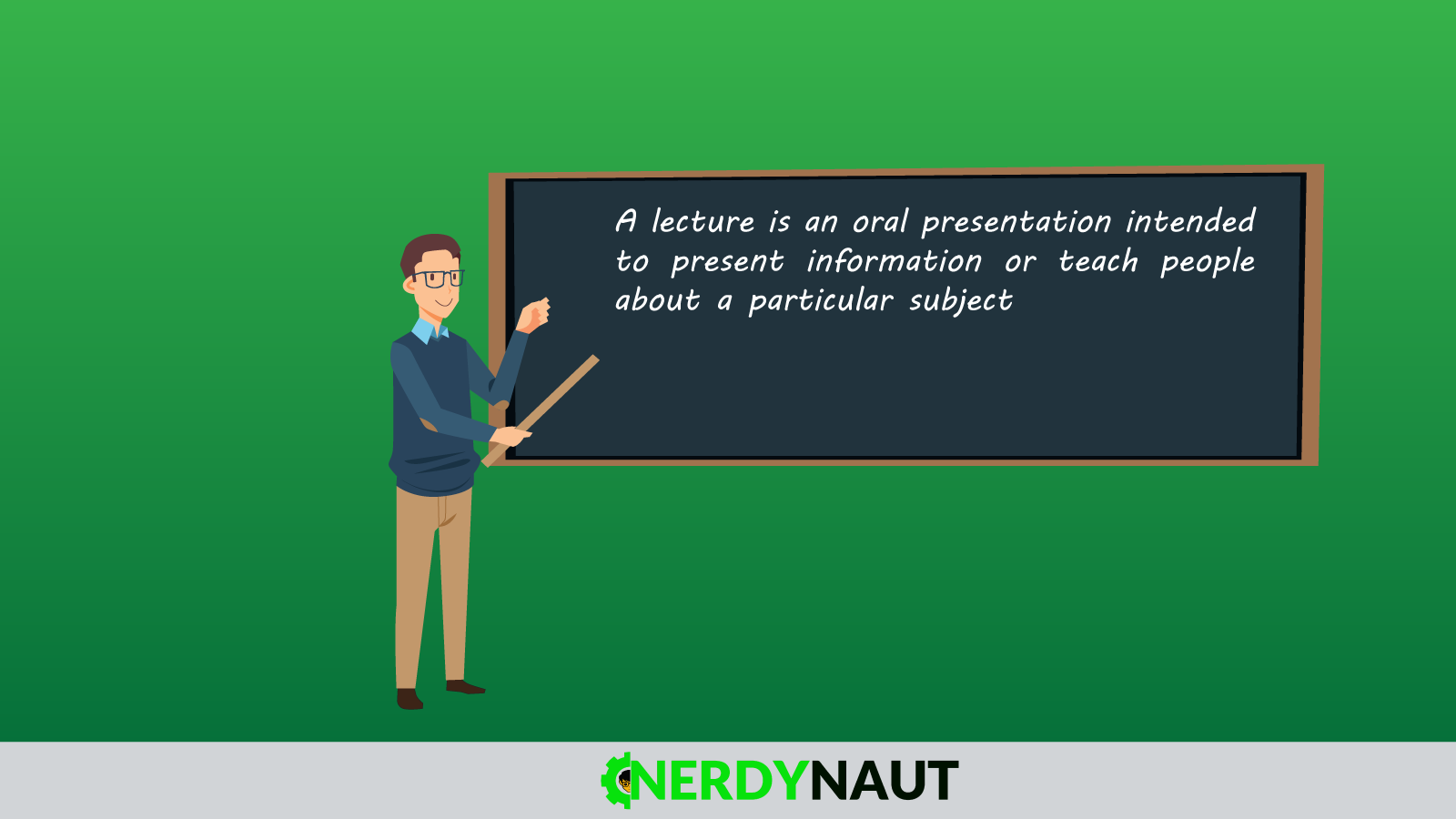 A lecture is an oral presentation intended to present information or teach people about a particular subject

NERDYNAUT